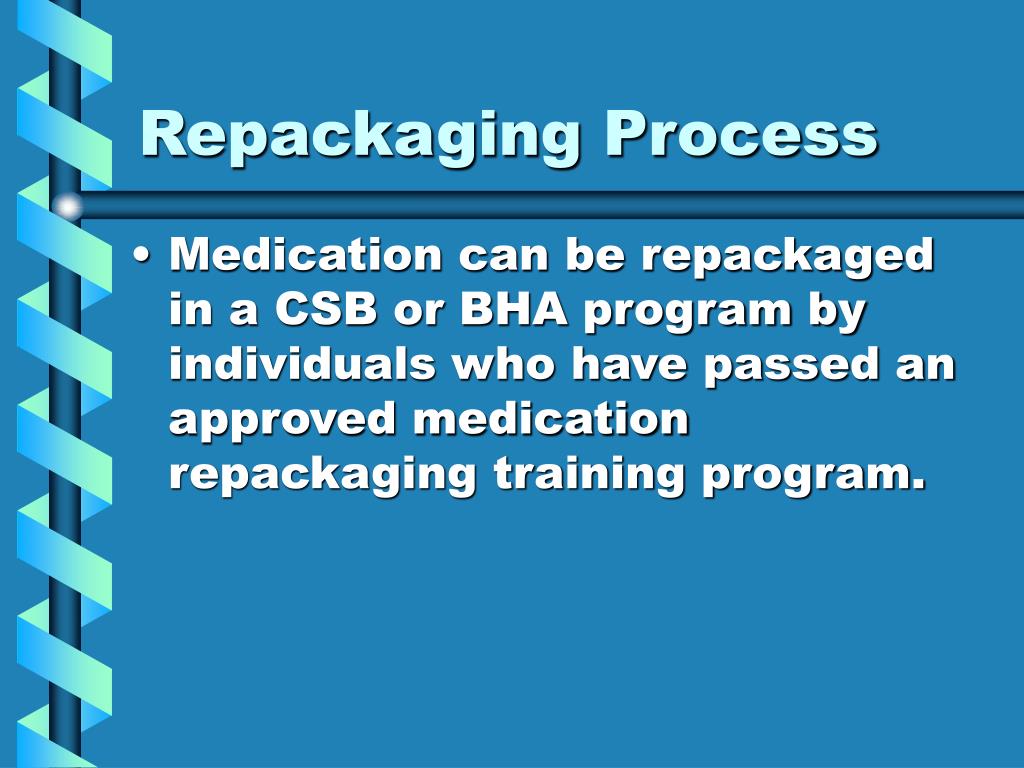 Repackaging Process

• Medication can be repackaged in a CSB or BHA program by individuals who have passed an approved medication repackaging training program.